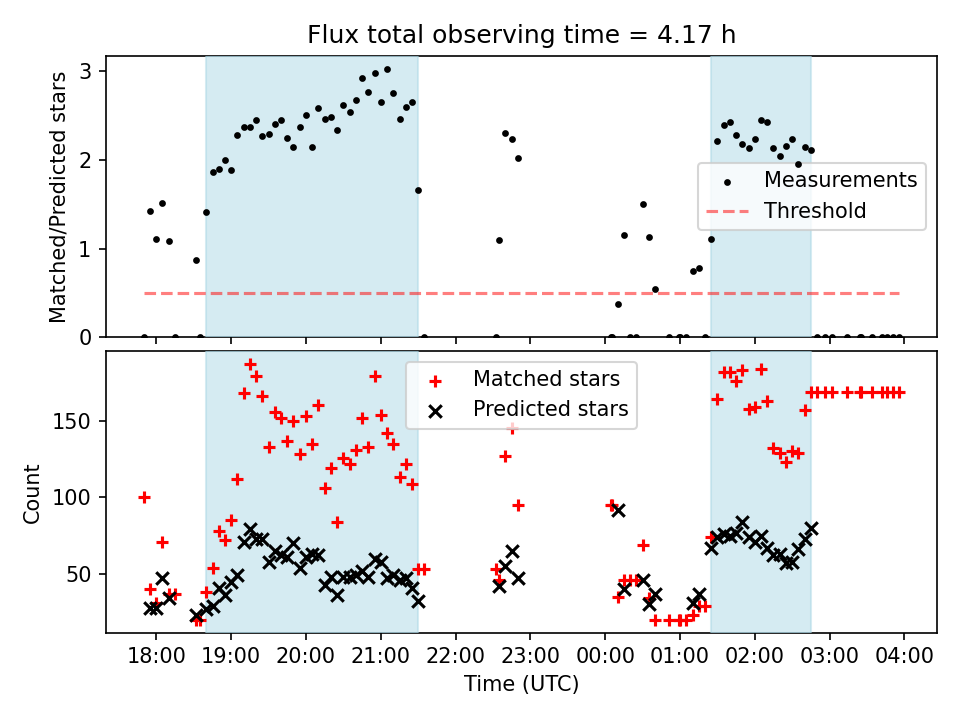 Flux total observing time = 4.17 h

Matched/Predicted stars

3
2
1
0

Measurements
Threshold

Count

150
100
50

Matched stars
Predicted stars

18:00 19:00 20:00 21:00 22:00 23:00 00:00 01:00 02:00 03:00 04:00

Time (UTC)